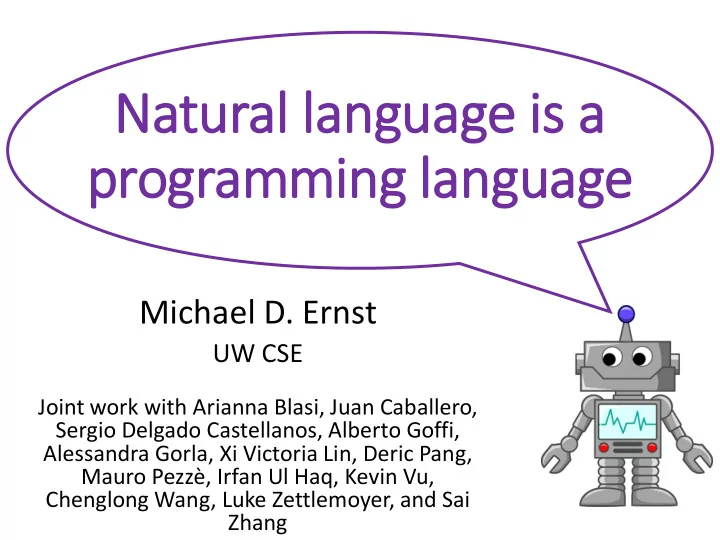 Natural language is a programming language

Michael D. Ernst

UW CSE

Joint work with Arianna Blasi, Juan Caballero, Sergio Delgado Castellanos, Alberto Goffi, Alessandra Gorla, Xi Victoria Lin, Deric Pang, Mauro Pezzè, Irfan Ul Haq, Kevin Vu, Chenglong Wang, Luke Zettlemoyer, and Sai Zhang